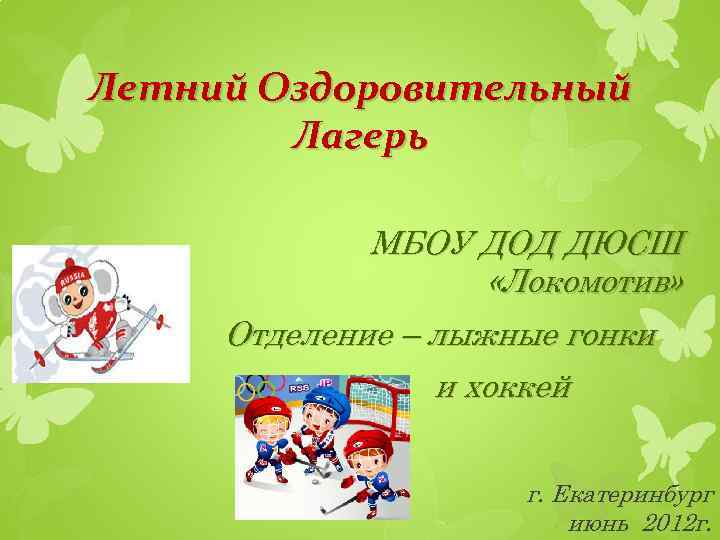 Летний Оздоровительный Лагерь

МБОУ ДОД ДЮСШ «Локомотив»

Отделение – лыжные гонки

и хоккей

RUSSIA

RSS

г. Екатеринбург
июнь 2012г.